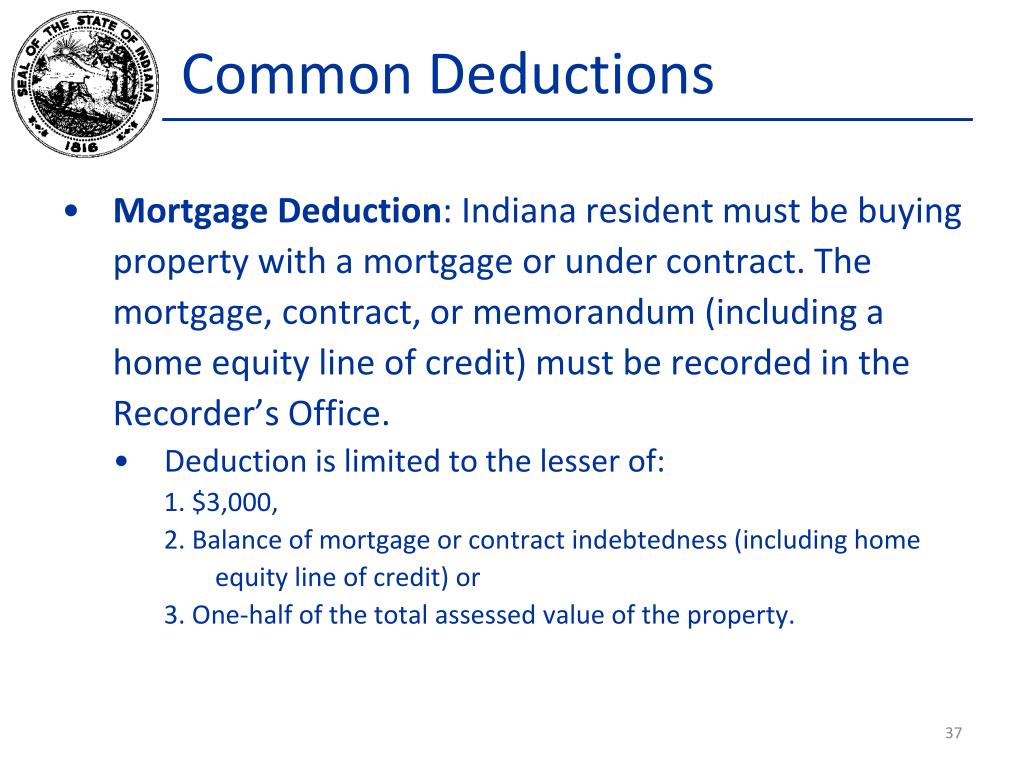 SEAL OF THE STATE OF INDIANA
1816

Common Deductions

• **Mortgage Deduction**: Indiana resident must be buying property with a mortgage or under contract. The mortgage, contract, or memorandum (including a home equity line of credit) must be recorded in the Recorder's Office.

• Deduction is limited to the lesser of:

1. \$3,000,
2. Balance of mortgage or contract indebtedness (including home equity line of credit) or
3. One-half of the total assessed value of the property.

37